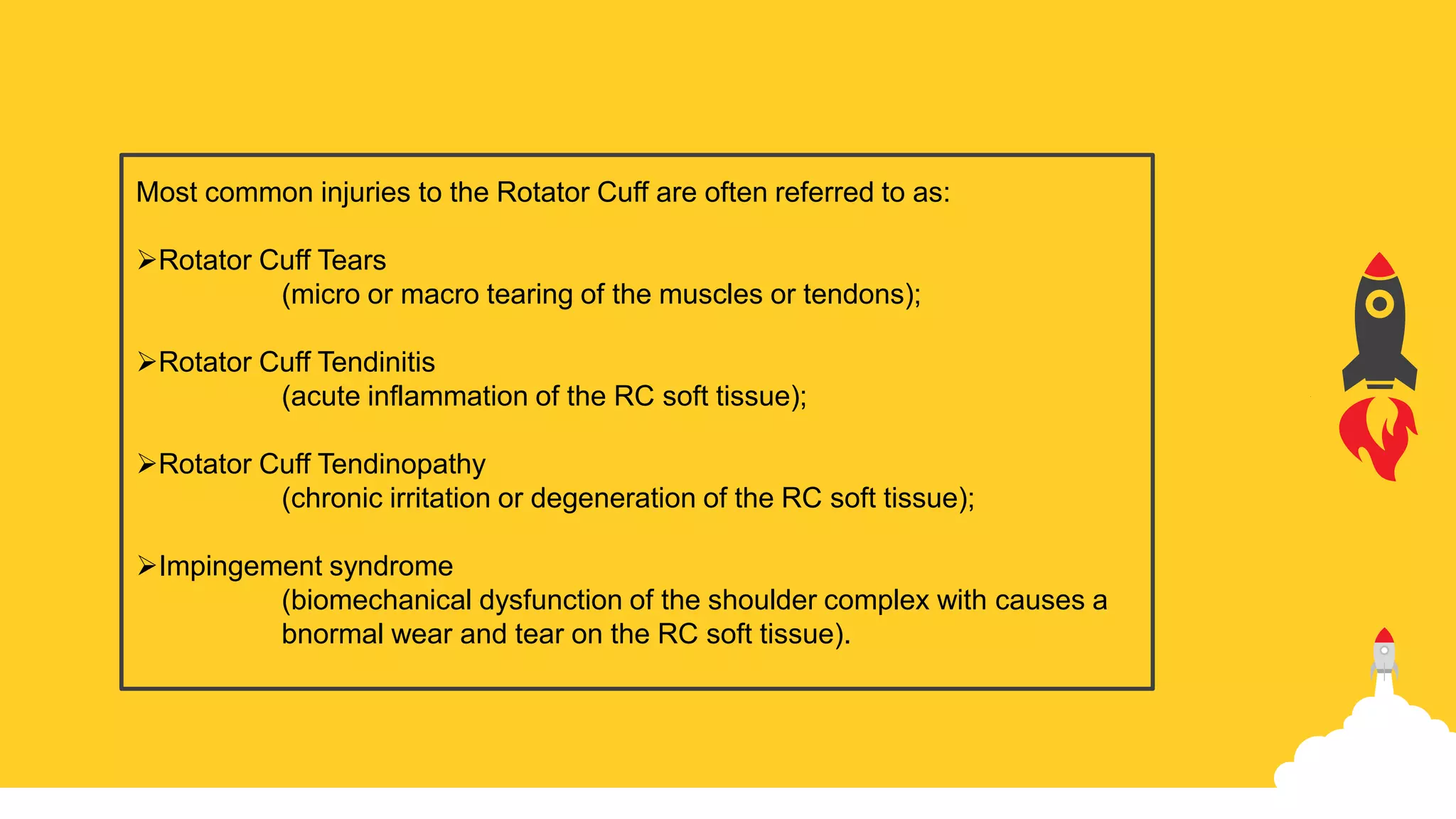 Most common injuries to the Rotator Cuff are often referred to as:

➢Rotator Cuff Tears
(micro or macro tearing of the muscles or tendons);

➢Rotator Cuff Tendinitis
(acute inflammation of the RC soft tissue);

➢Rotator Cuff Tendinopathy
(chronic irritation or degeneration of the RC soft tissue);

➢Impingement syndrome
(biomechanical dysfunction of the shoulder complex with causes a bnormal wear and tear on the RC soft tissue).